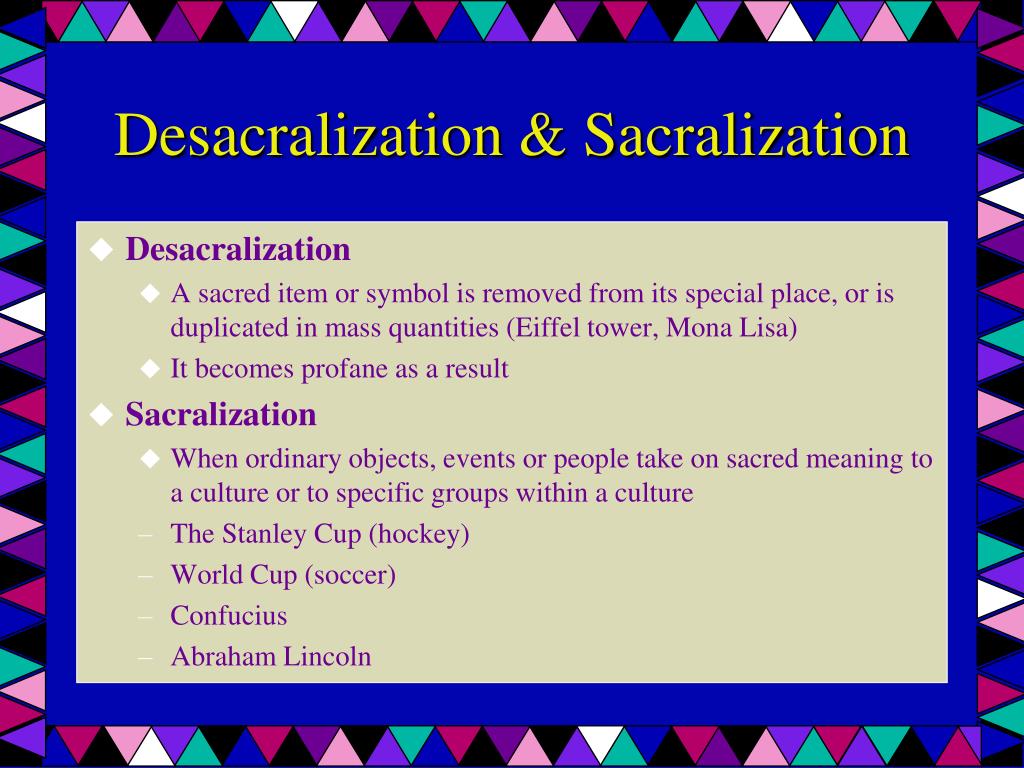 Desacralization & Sacralization

◆ Desacralization
◆ A sacred item or symbol is removed from its special place, or is duplicated in mass quantities (Eiffel tower, Mona Lisa)
◆ It becomes profane as a result
◆ Sacralization
◆ When ordinary objects, events or people take on sacred meaning to a culture or to specific groups within a culture
– The Stanley Cup (hockey)
– World Cup (soccer)
– Confucius
– Abraham Lincoln